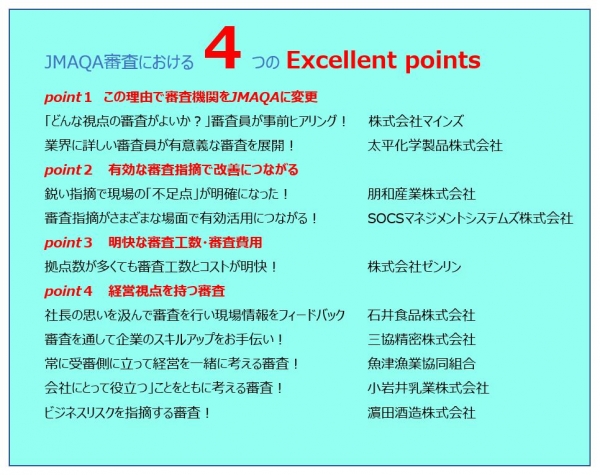 JMAQA審査における 4 つの Excellent points

point 1　この理由で審査機関をJMAQAに変更

「どんな視点の審査がよいか？」審査員が事前ヒアリング！　株式会社マインズ

業界に詳しい審査員が有意義な審査を展開！　太平化学製品株式会社

point 2　有効な審査指摘で改善につながる

鋭い指摘で現場の「不足点」が明確になった！　朋和産業株式会社

審査指摘がさまざまな場面で有効活用につながる！　SOCSマネジメントシステムズ株式会社

point 3　明快な審査工数・審査費用

拠点数が多くても審査工数とコストが明快！　株式会社ゼンリン

point 4　経営視点を持つ審査

社長の思いを汲んで審査を行い現場情報をフィードバック　石井食品株式会社

審査を通して企業のスキルアップをお手伝い！　三協精密株式会社

常に受審側に立って経営を一緒に考える審査！　魚津漁業協同組合

会社にとって役立つ」ことをともに考える審査！　小岩井乳業株式会社

ビジネスリスクを指摘する審査！　濵田酒造株式会社